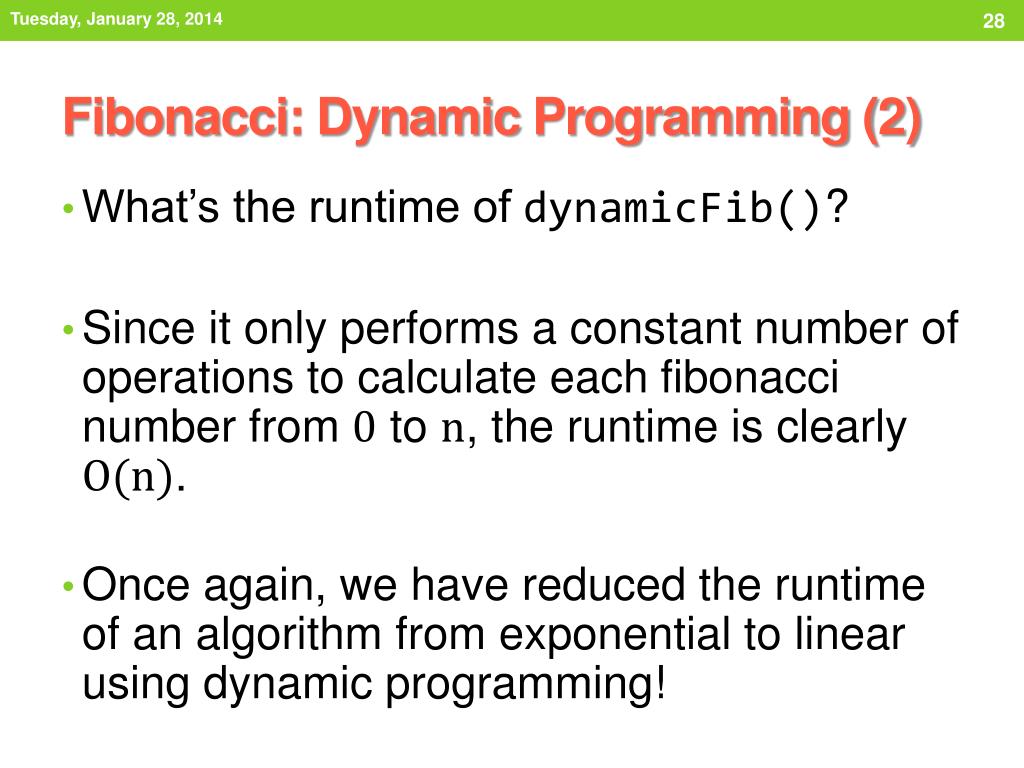 Tuesday, January 28, 2014

28

Fibonacci: Dynamic Programming (2)

• What's the runtime of dynamicFib()?

• Since it only performs a constant number of operations to calculate each fibonacci number from $0$ to $n$, the runtime is clearly $O(n)$.

• Once again, we have reduced the runtime of an algorithm from exponential to linear using dynamic programming!